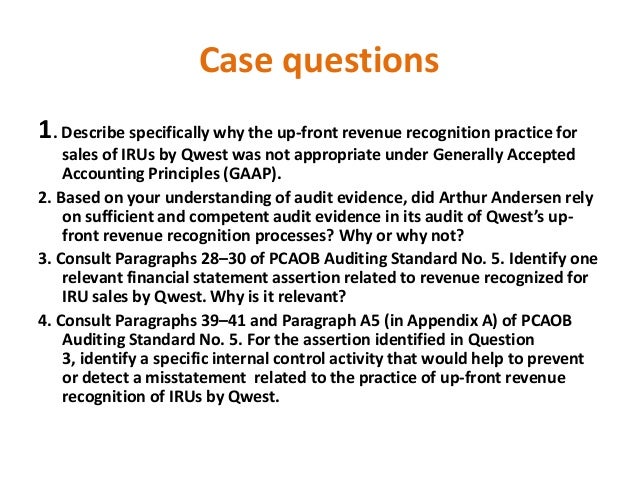 Case questions

1. Describe specifically why the up-front revenue recognition practice for sales of IRUs by Qwest was not appropriate under Generally Accepted Accounting Principles (GAAP).

2. Based on your understanding of audit evidence, did Arthur Andersen rely on sufficient and competent audit evidence in its audit of Qwest's up-front revenue recognition processes? Why or why not?

3. Consult Paragraphs 28–30 of PCAOB Auditing Standard No. 5. Identify one relevant financial statement assertion related to revenue recognized for IRU sales by Qwest. Why is it relevant?

4. Consult Paragraphs 39–41 and Paragraph A5 (in Appendix A) of PCAOB Auditing Standard No. 5. For the assertion identified in Question 3, identify a specific internal control activity that would help to prevent or detect a misstatement related to the practice of up-front revenue recognition of IRUs by Qwest.